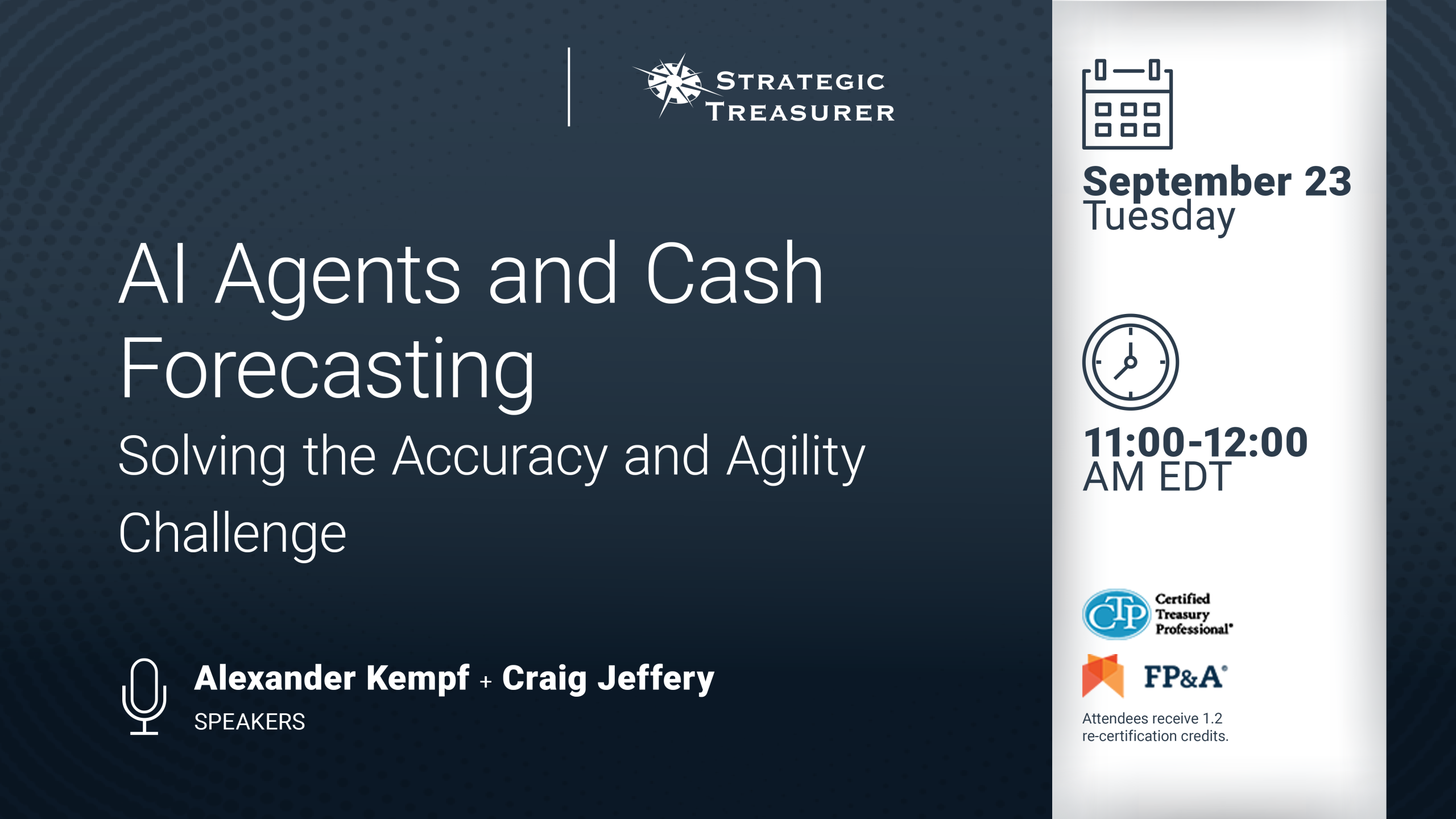 STRATEGIC TREASURER

AI Agents and Cash Forecasting

Solving the Accuracy and Agility Challenge

Alexander Kempf + Craig Jeffery

SPEAKERS

September 23
Tuesday

11:00-12:00
AM EDT

CTP Certified Treasury Professional®

FP&A®

Attendees receive 1.2 re-certification credits.